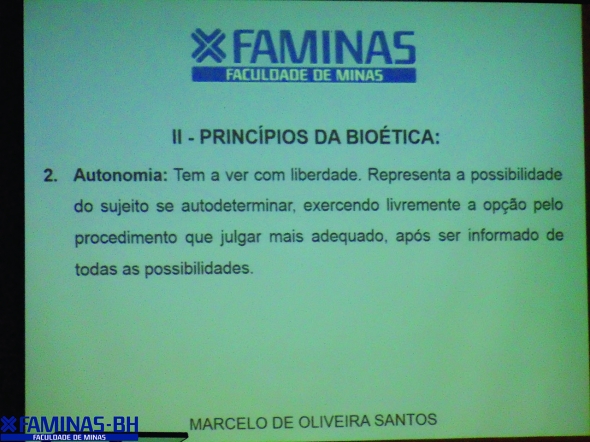 FAMINAS
FACULDADE DE MINAS

II - PRINCÍPIOS DA BIOÉTICA:

2. Autonomia: Tem a ver com liberdade. Representa a possibilidade do sujeito se autodeterminar, exercendo livremente a opção pelo procedimento que julgar mais adequado, após ser informado de todas as possibilidades.

FAMINAS-BH
FACULDADE DE MINAS

MARCELO DE OLIVEIRA SANTOS